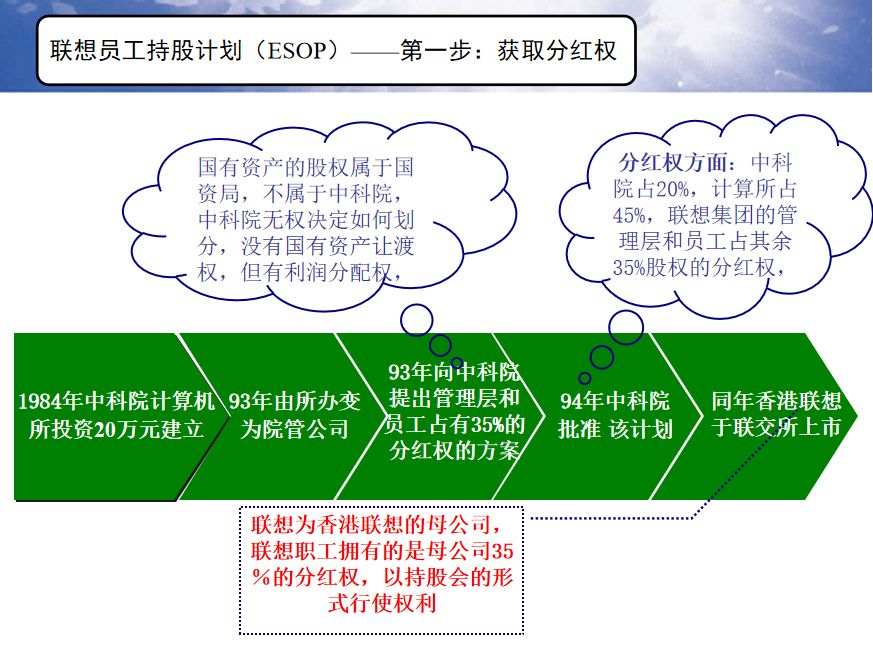 联想员工持股计划（ESOP）——第一步：获取分红权

国有资产的股权属于国资局，不属于中科院，中科院无权决定如何划分，没有国有资产让渡权，但有利润分配权，

分红权方面：中科院占20%，计算所占45%，联想集团的管理层和员工占其余35%股权的分红权，

1984年中科院计算机所投资20万元建立

93年由所办变为院管公司

93年向中科院提出管理层和员工占有35%的分红权的方案

94年中科院批准 该计划

同年香港联想于联交所上市

联想为香港联想的母公司，联想职工拥有的是母公司35%的分红权，以持股会的形式行使权利